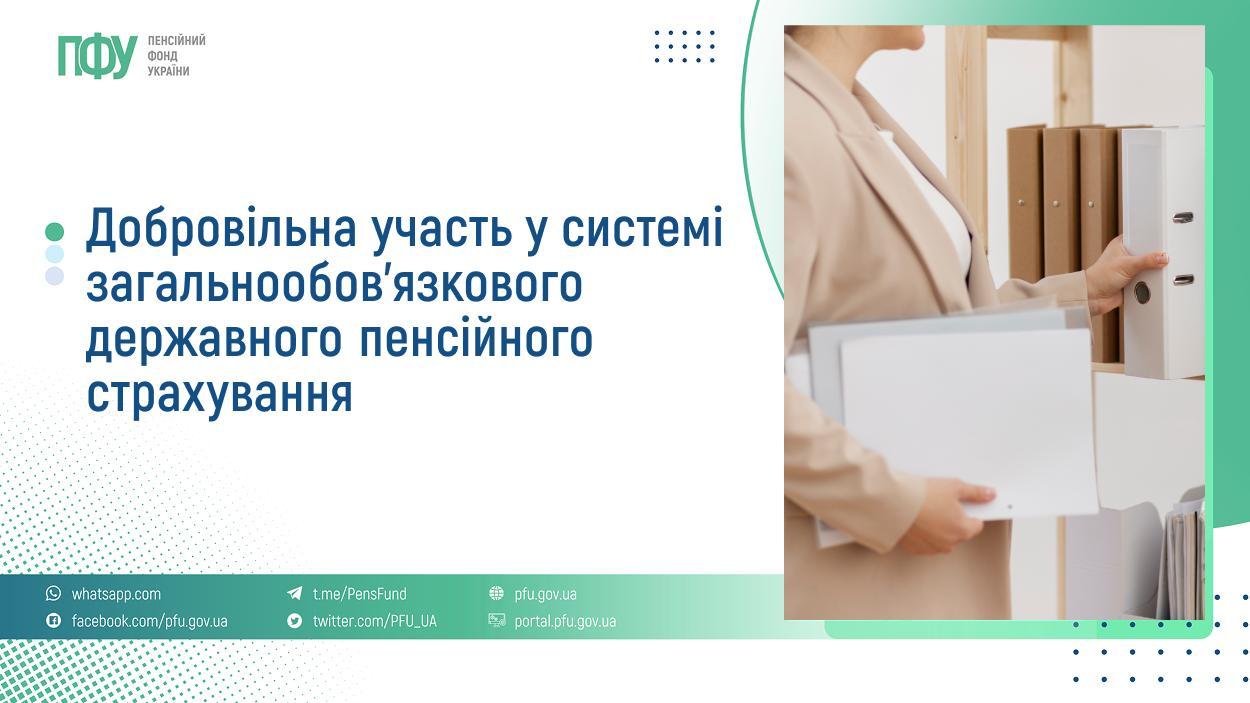 ПФУ ПЕНСІЙНИЙ ФОНД УКРАЇНИ

Добровільна участь у системі загальнообов'язкового державного пенсійного страхування

whatsapp.com
facebook.com/pfu.gov.ua
t.me/PensFund
twitter.com/PFU_UA
pfu.gov.ua
portal.pfu.gov.ua